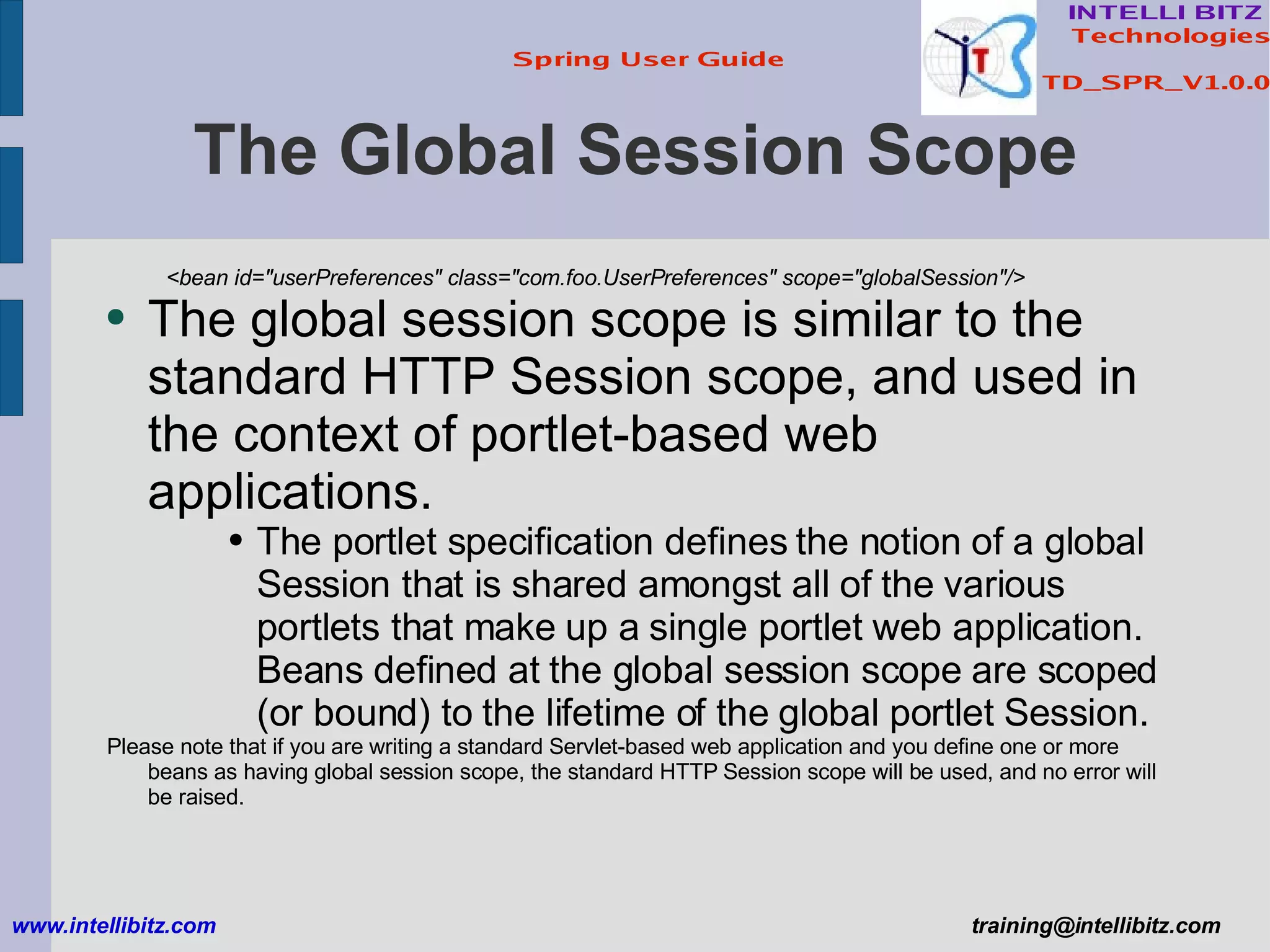 Spring User Guide

INTELLI BITZ
Technologies

TD_SPR_V1.0.0

The Global Session Scope

<bean id="userPreferences" class="com.foo.UserPreferences" scope="globalSession"/>

• The global session scope is similar to the standard HTTP Session scope, and used in the context of portlet-based web applications.

• The portlet specification defines the notion of a global Session that is shared amongst all of the various portlets that make up a single portlet web application. Beans defined at the global session scope are scoped (or bound) to the lifetime of the global portlet Session.

Please note that if you are writing a standard Servlet-based web application and you define one or more beans as having global session scope, the standard HTTP Session scope will be used, and no error will be raised.

www.intellibitz.com

training@intellibitz.com